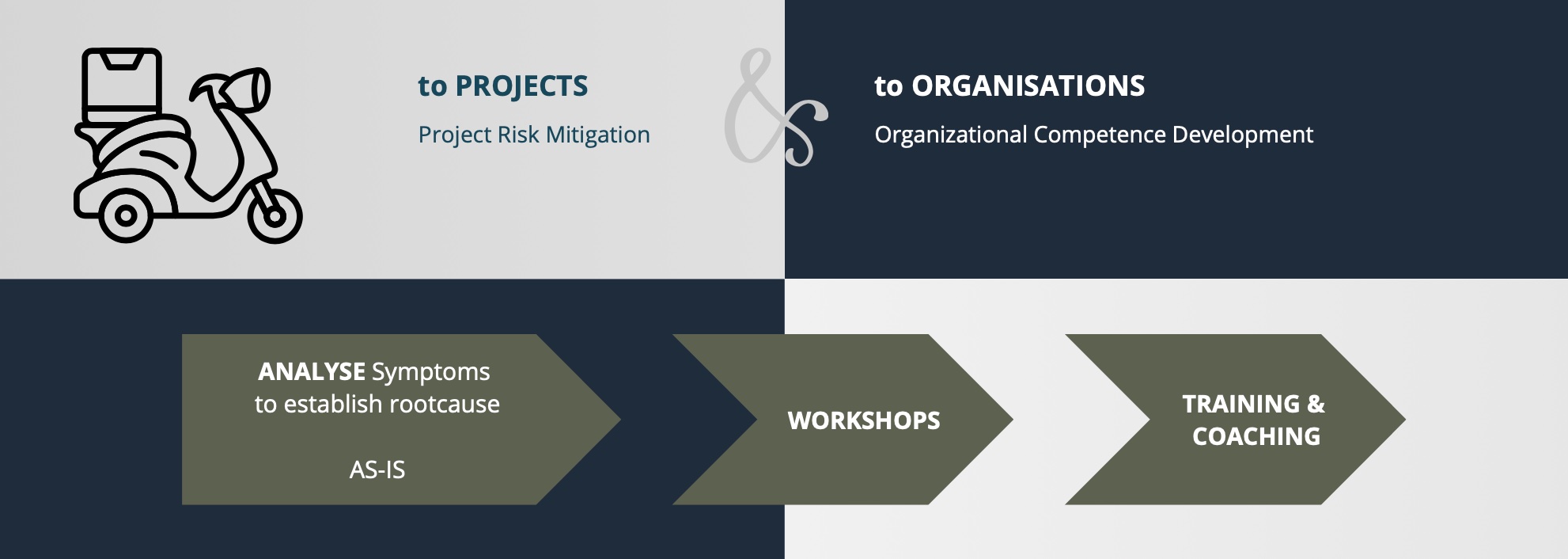 to PROJECTS

Project Risk Mitigation

&

to ORGANISATIONS

Organizational Competence Development

ANALYSE Symptoms to establish rootcause

AS-IS

WORKSHOPS

TRAINING & COACHING